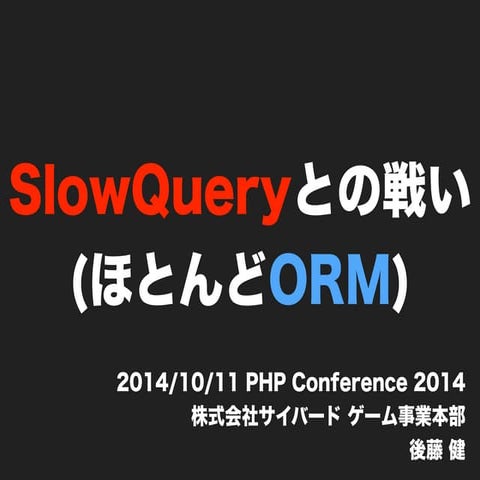 SlowQueryとの戦い
(ほとんどORM)

2014/10/11 PHP Conference 2014
株式会社サイバード ゲーム事業本部
後藤 健